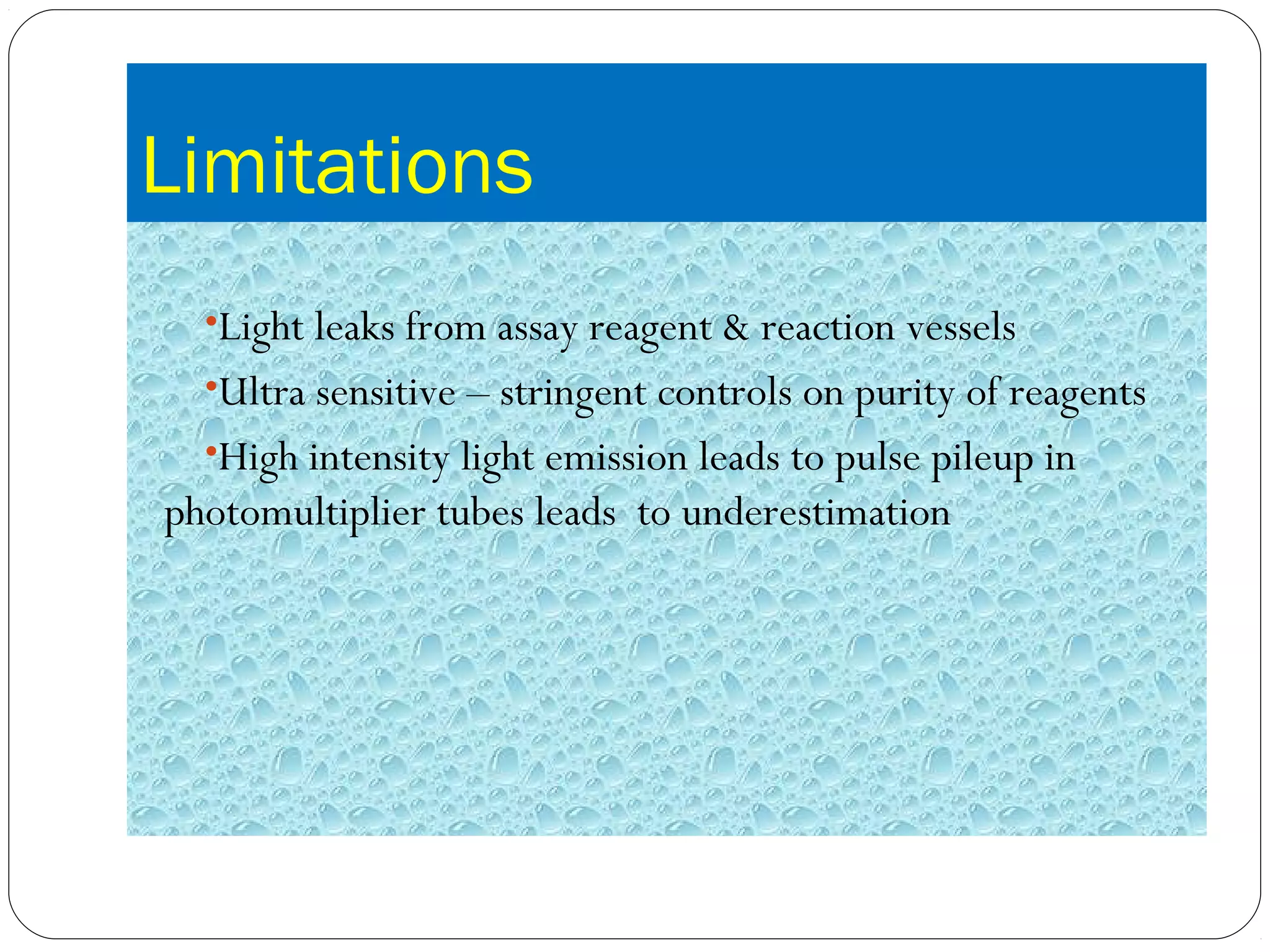 Limitations

•Light leaks from assay reagent & reaction vessels

•Ultra sensitive – stringent controls on purity of reagents

•High intensity light emission leads to pulse pileup in photomultiplier tubes leads to underestimation